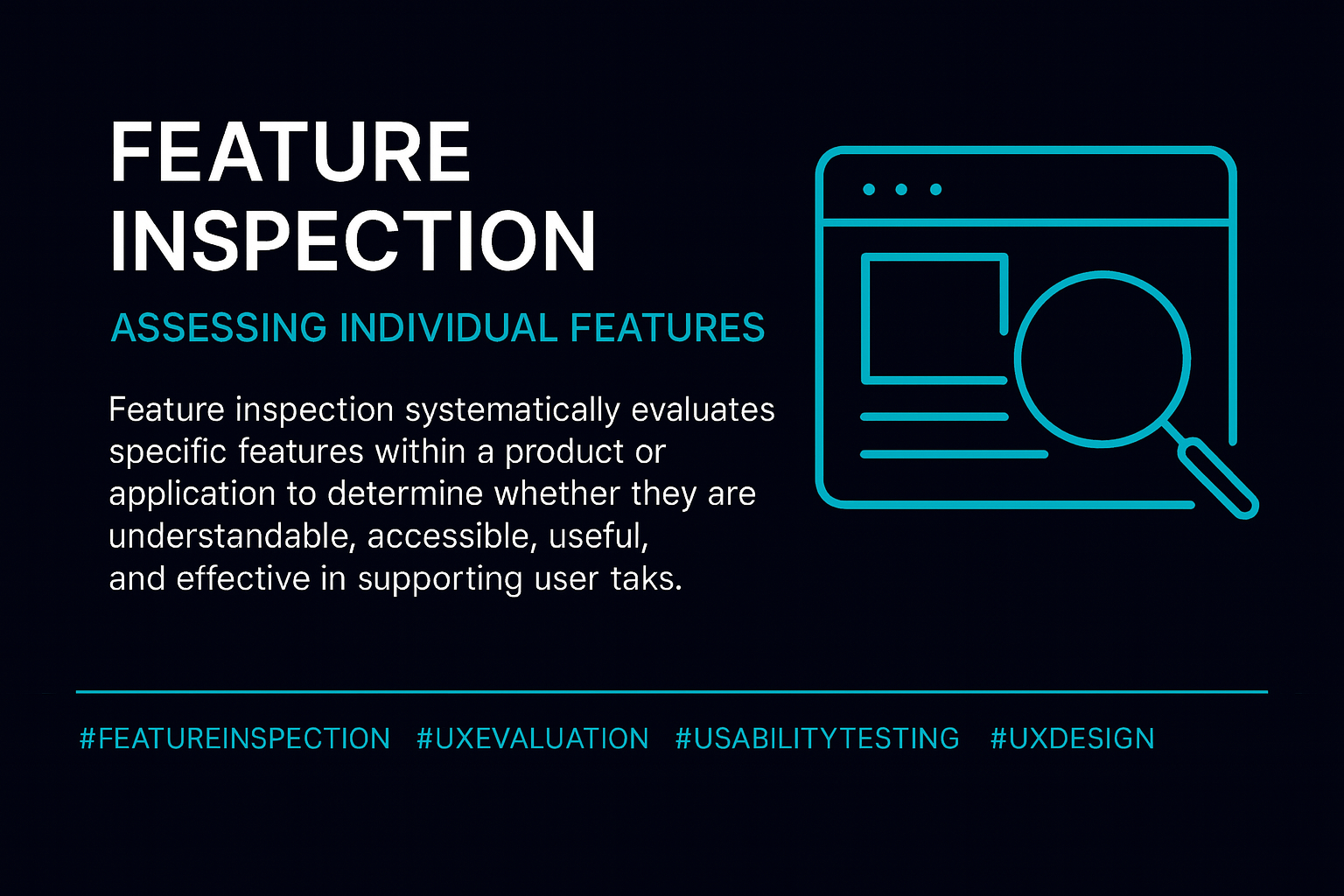 FEATURE INSPECTION

ASSESSING INDIVIDUAL FEATURES

Feature inspection systematically evaluates specific features within a product or application to determine whether they are understandable, accessible, useful, and effective in supporting user taks.

#FEATUREINSPECTION #UXEVALUATION #USABILITYTESTING #UXDESIGN